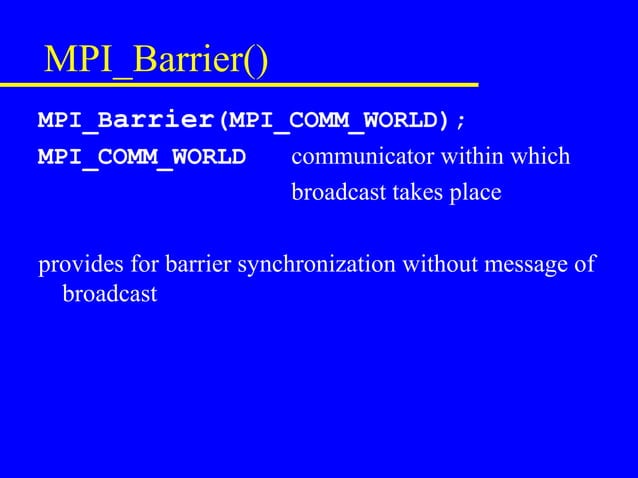 MPI_Barrier()

MPI_Barrier(MPI_COMM_WORLD);

MPI_COMM_WORLD communicator within which broadcast takes place

provides for barrier synchronization without message of broadcast